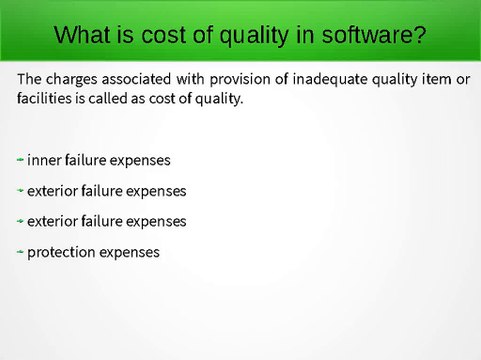 What is cost of quality in software?

The charges associated with provision of inadequate quality item or facilities is called as cost of quality.

- inner failure expenses
- exterior failure expenses
- exterior failure expenses
- protection expenses